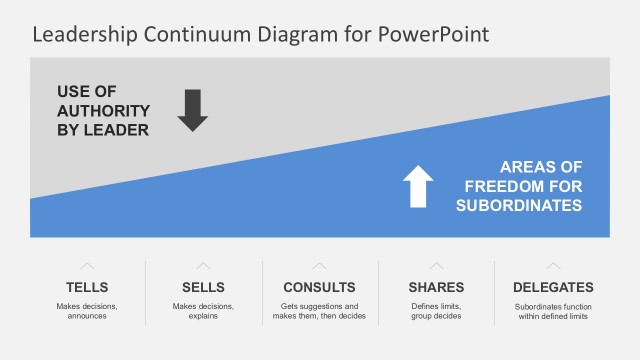 Leadership Continuum Diagram for PowerPoint

USE OF AUTHORITY BY LEADER

AREAS OF FREEDOM FOR SUBORDINATES

TELLS
Makes decisions, announces

SELLS
Makes decisions, explains

CONSULTS
Gets suggestions and makes them, then decides

SHARES
Defines limits, group decides

DELEGATES
Subordinates function within defined limits